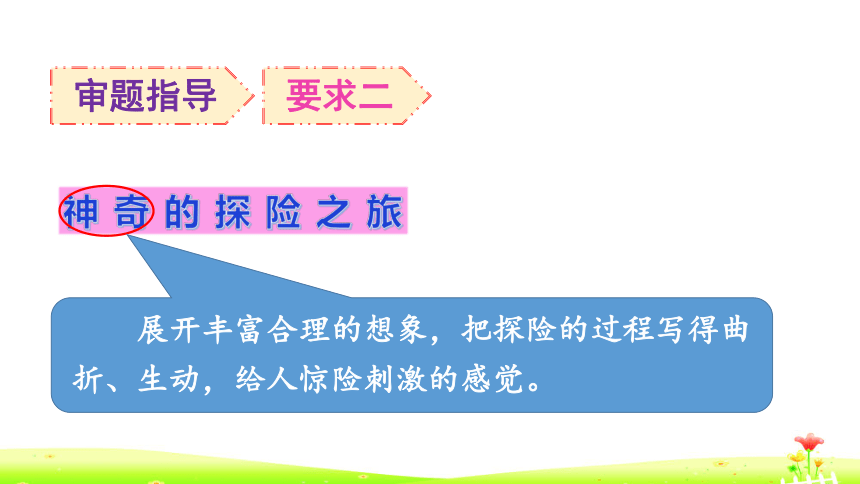 审题指导

要求二

神奇的探险之旅

展开丰富合理的想象，把探险的过程写得曲折、生动，给人惊险刺激的感觉。